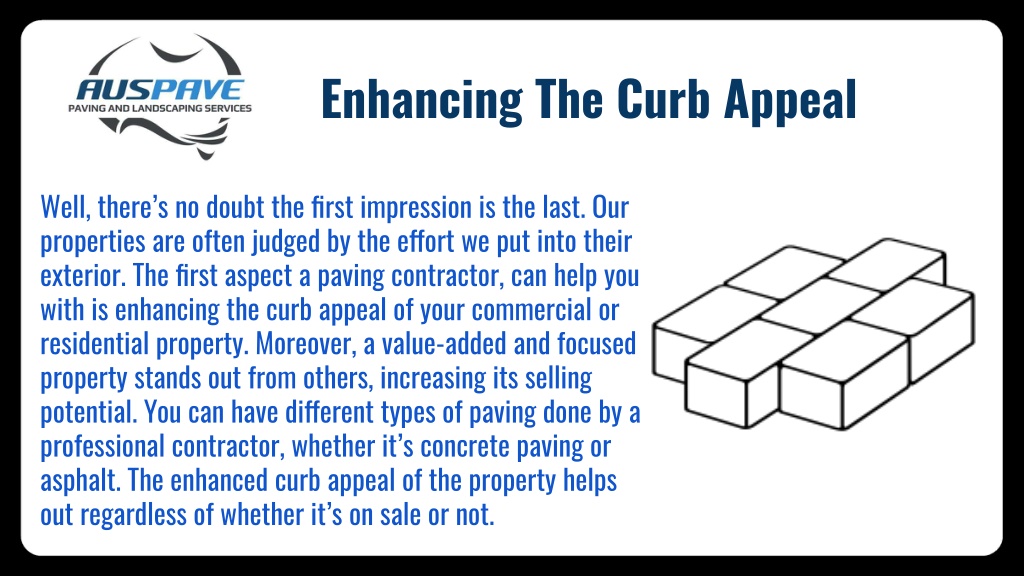 AUSPAVE
PAVING AND LANDSCAPING SERVICES

Enhancing The Curb Appeal

Well, there's no doubt the first impression is the last. Our properties are often judged by the effort we put into their exterior. The first aspect a paving contractor, can help you with is enhancing the curb appeal of your commercial or residential property. Moreover, a value-added and focused property stands out from others, increasing its selling potential. You can have different types of paving done by a professional contractor, whether it's concrete paving or asphalt. The enhanced curb appeal of the property helps out regardless of whether it's on sale or not.